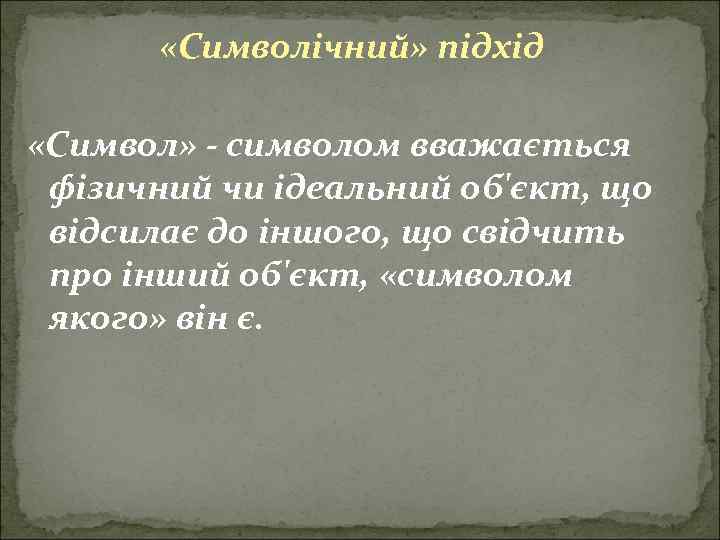 «Символічний» підхід

«Символ» - символом вважається фізичний чи ідеальний об'єкт, що відсилає до іншого, що свідчить про інший об'єкт, «символом якого» він є.